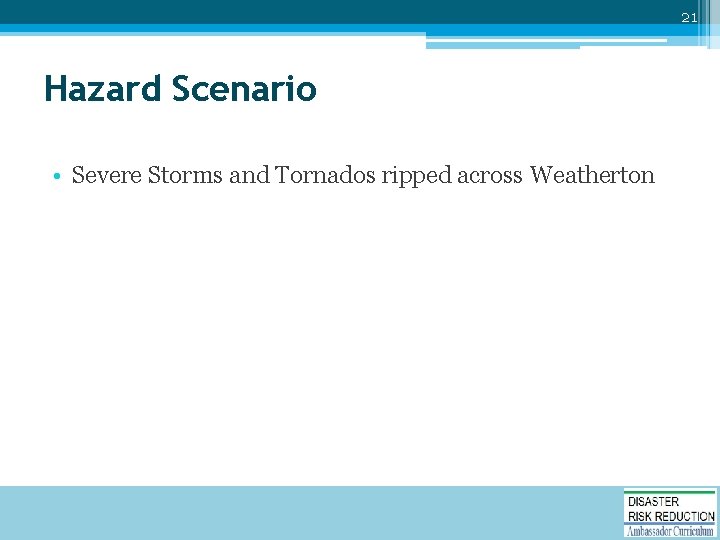 21

Hazard Scenario

• Severe Storms and Tornados ripped across Weatherton

DISASTER
RISK REDUCTION
Ambassador Curriculum